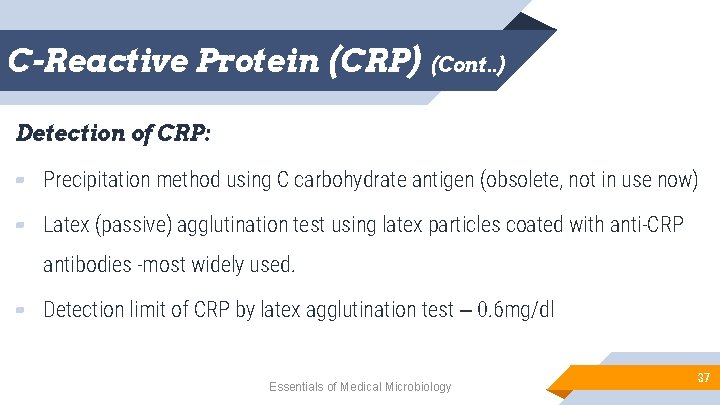 C-Reactive Protein (CRP) (Cont..)

Detection of CRP:

Precipitation method using C carbohydrate antigen (obsolete, not in use now)

Latex (passive) agglutination test using latex particles coated with anti-CRP antibodies -most widely used.

Detection limit of CRP by latex agglutination test – 0.6mg/dl

Essentials of Medical Microbiology

37